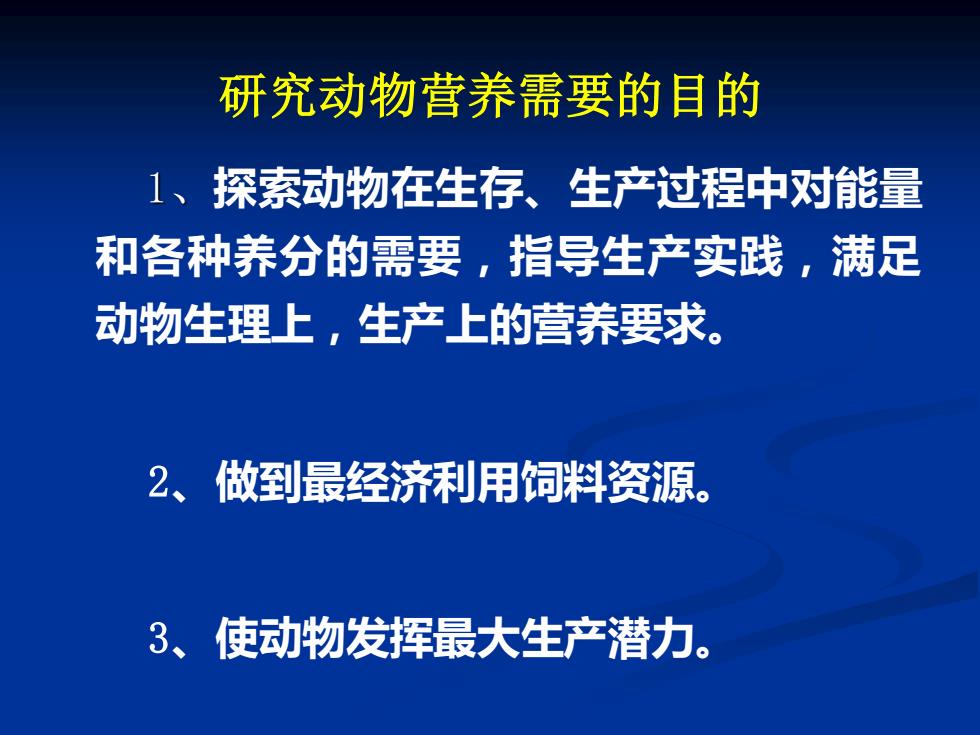 研究动物营养需要的目的

1、探索动物在生存、生产过程中对能量和各种养分的需要，指导生产实践，满足动物生理上，生产上的营养要求。

2、做到最经济利用饲料资源。

3、使动物发挥最大生产潜力。